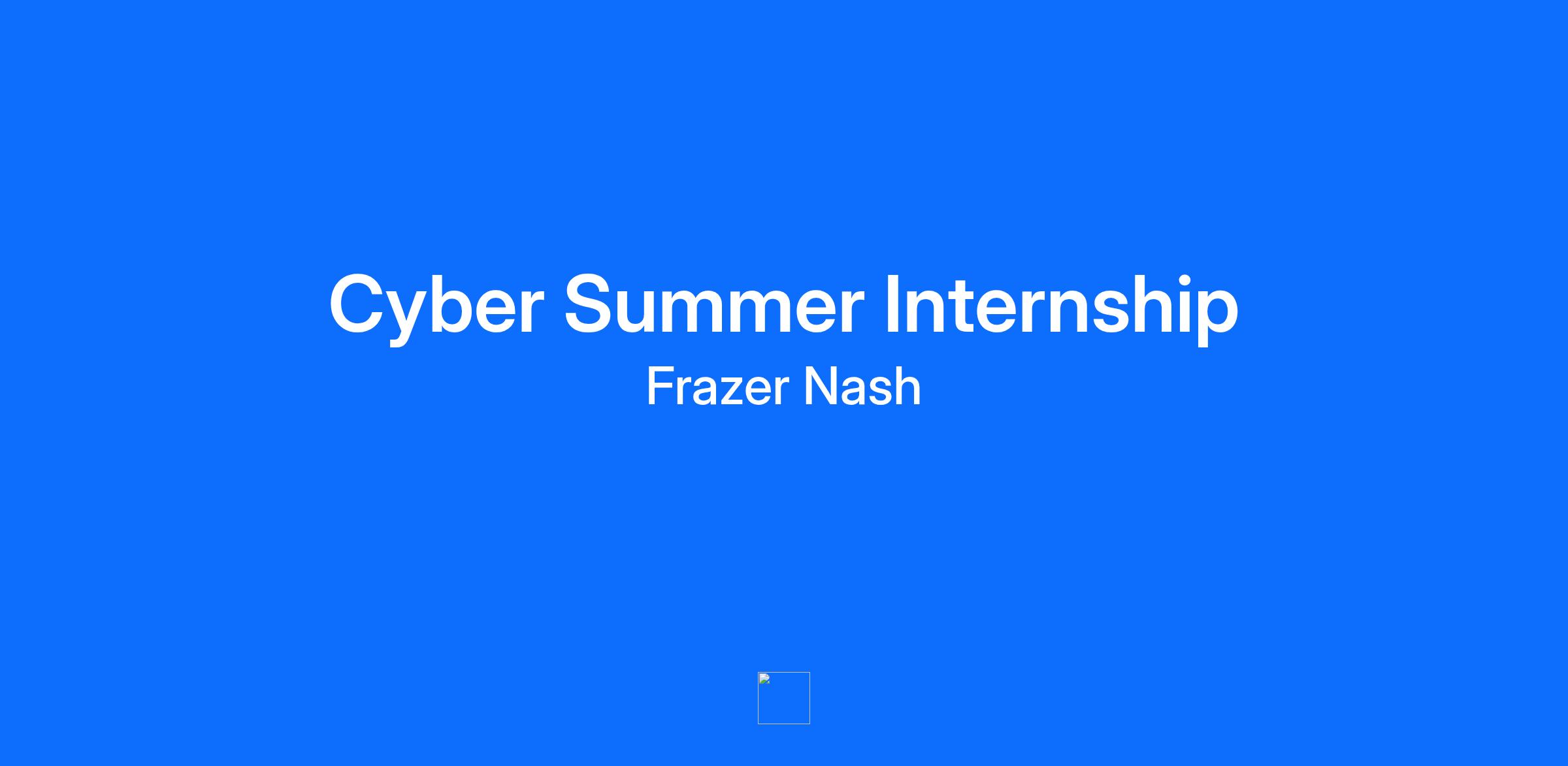 Cyber Summer Internship

Frazer Nash